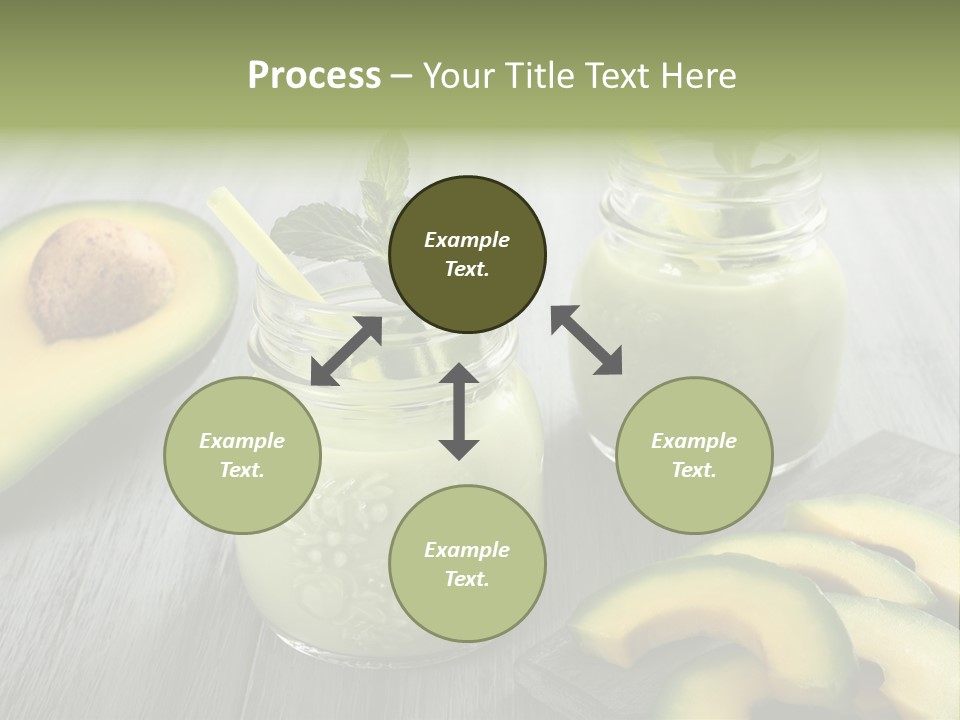 Process – Your Title Text Here

Example Text.

Example Text.

Example Text.

Example Text.